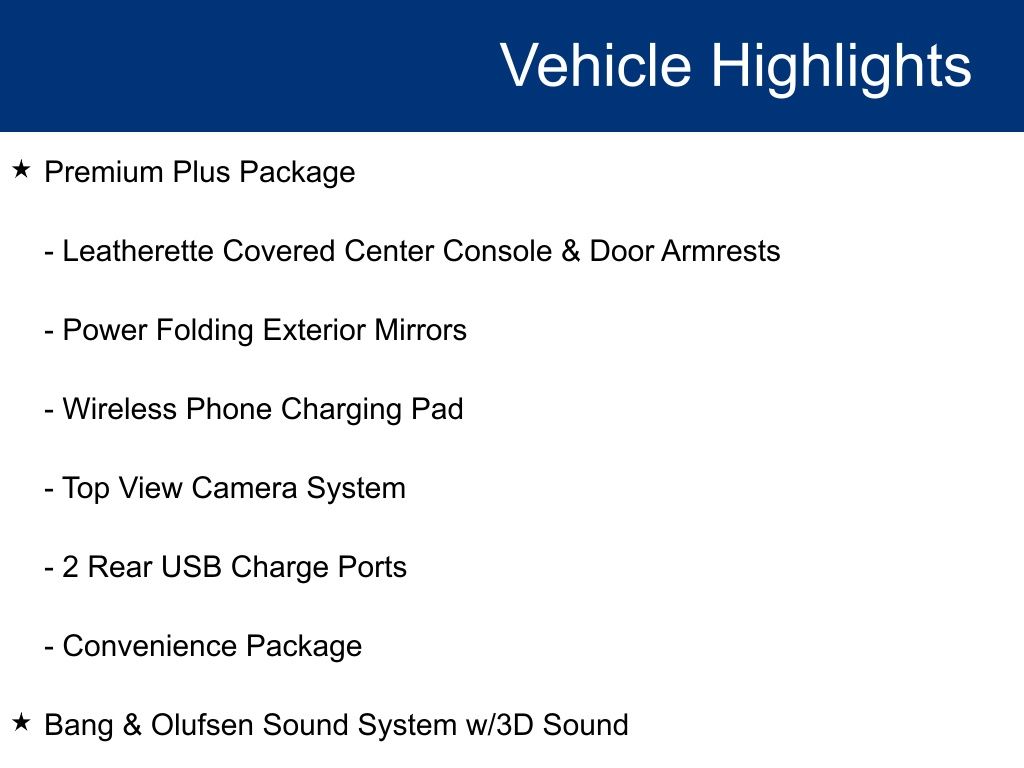 Vehicle Highlights

★ Premium Plus Package

- Leatherette Covered Center Console & Door Armrests

- Power Folding Exterior Mirrors

- Wireless Phone Charging Pad

- Top View Camera System

- 2 Rear USB Charge Ports

- Convenience Package

★ Bang & Olufsen Sound System w/3D Sound